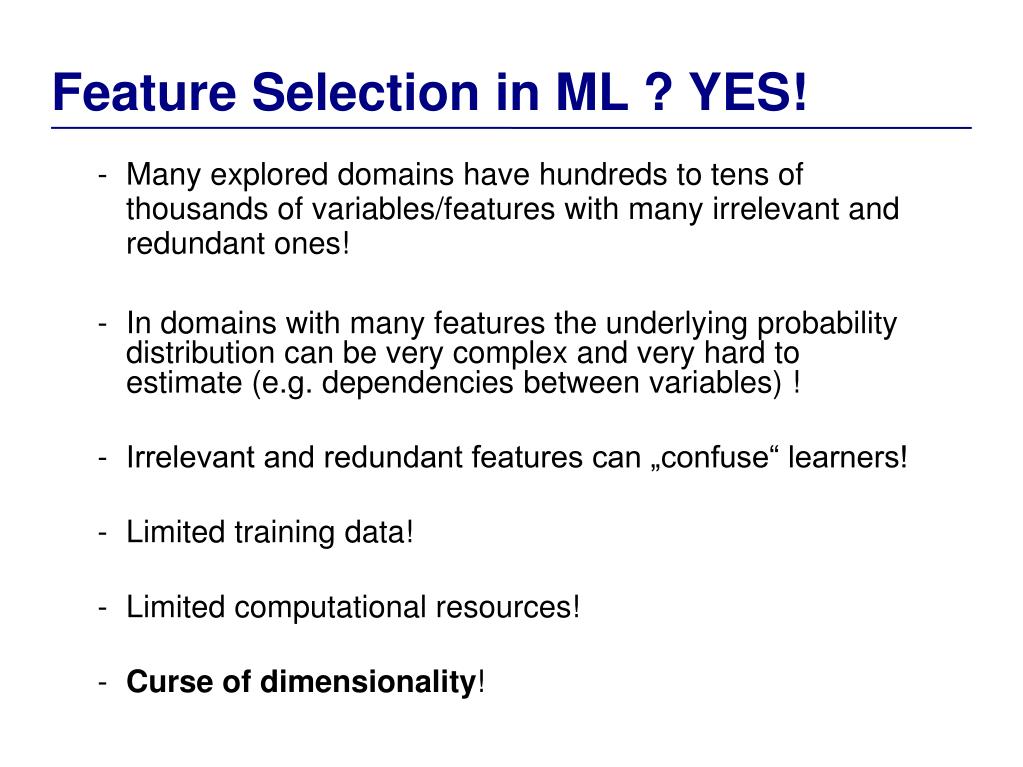 Feature Selection in ML ? YES!

- Many explored domains have hundreds to tens of thousands of variables/features with many irrelevant and redundant ones!

- In domains with many features the underlying probability distribution can be very complex and very hard to estimate (e.g. dependencies between variables) !

- Irrelevant and redundant features can „confuse“ learners!

- Limited training data!

- Limited computational resources!

- Curse of dimensionality!